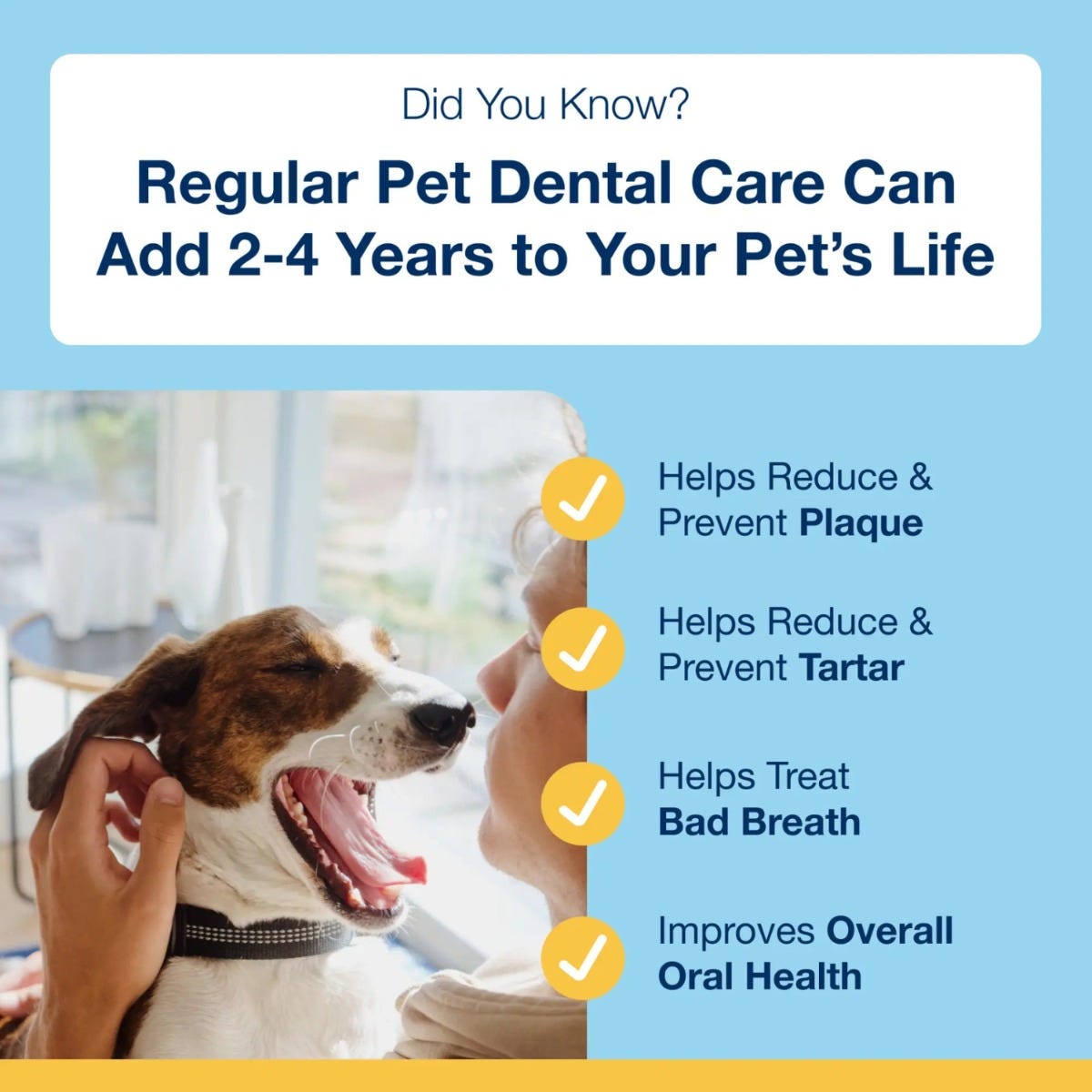 Did You Know?

Regular Pet Dental Care Can Add 2-4 Years to Your Pet's Life

Helps Reduce & Prevent Plaque

Helps Reduce & Prevent Tartar

Helps Treat Bad Breath

Improves Overall Oral Health